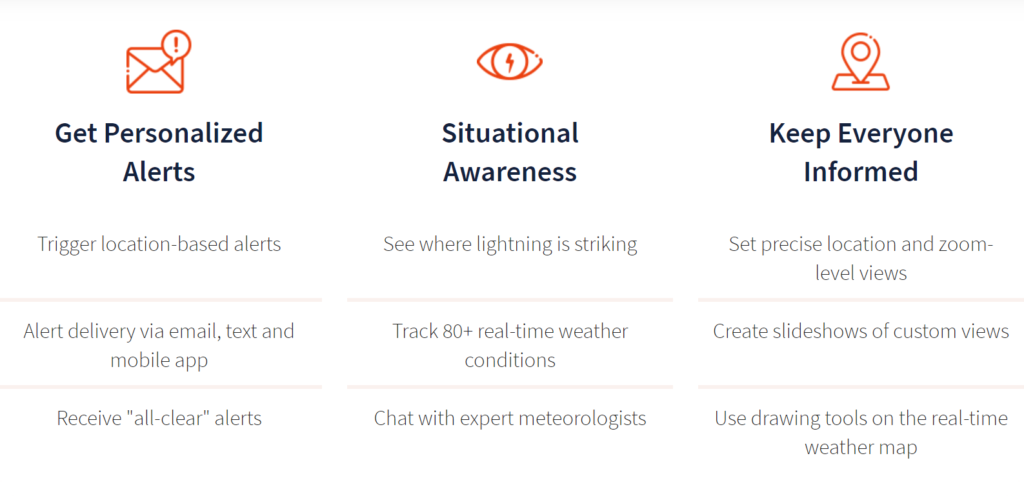 Get Personalized Alerts

Trigger location-based alerts

Alert delivery via email, text and mobile app

Receive "all-clear" alerts

Situational Awareness

See where lightning is striking

Track 80+ real-time weather conditions

Chat with expert meteorologists

Keep Everyone Informed

Set precise location and zoom-level views

Create slideshows of custom views

Use drawing tools on the real-time weather map